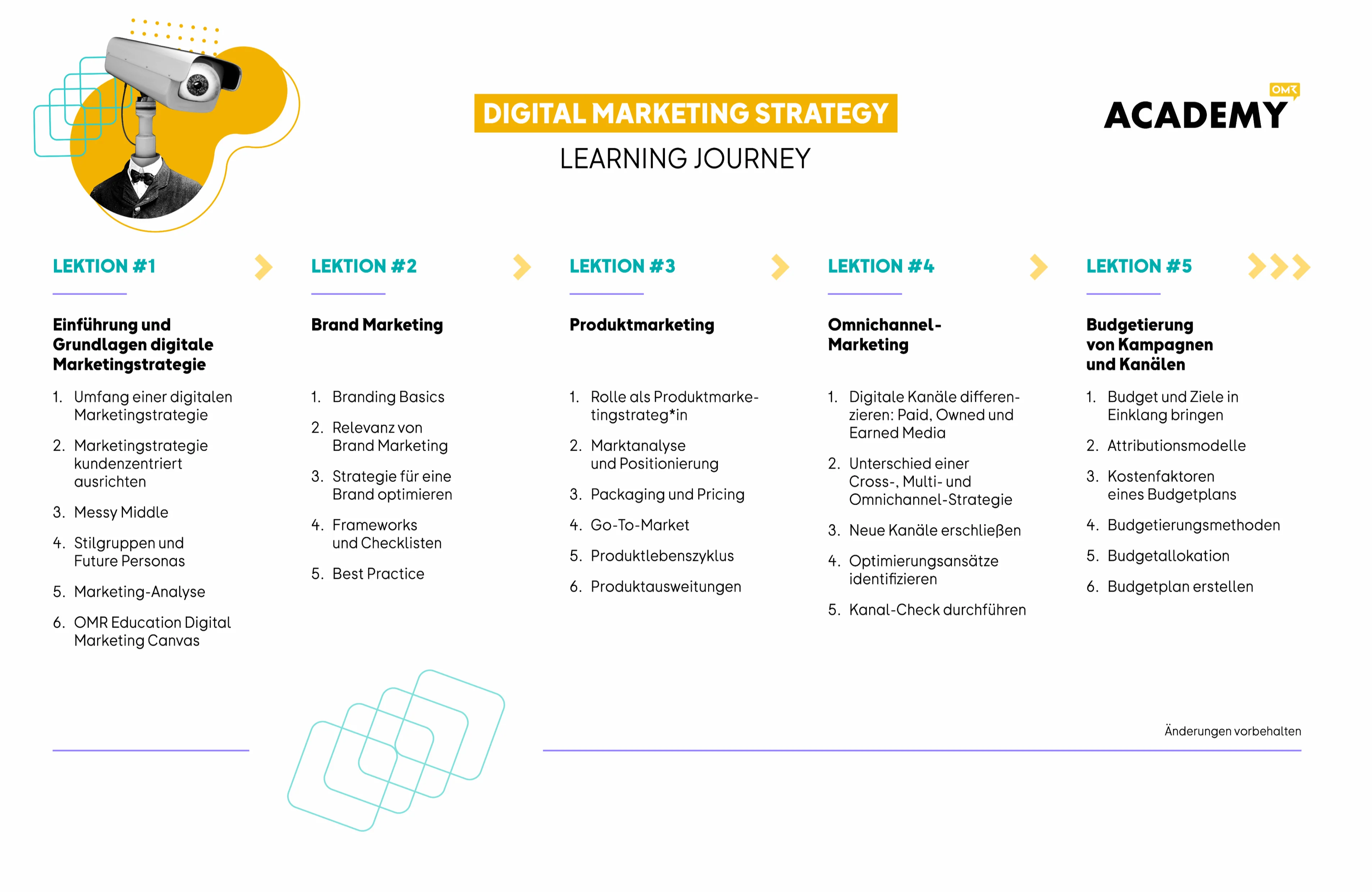 DIGITAL MARKETING STRATEGY
LEARNING JOURNEY

OMR
ACADEMY

LEKTION #1

Einführung und Grundlagen digitale Marketingstrategie

1. Umfang einer digitalen Marketingstrategie
2. Marketingstrategie kundenzentriert ausrichten
3. Messy Middle
4. Stilgruppen und Future Personas
5. Marketing-Analyse
6. OMR Education Digital Marketing Canvas

LEKTION #2

Brand Marketing

1. Branding Basics
2. Relevanz von Brand Marketing
3. Strategie für eine Brand optimieren
4. Frameworks und Checklisten
5. Best Practice

LEKTION #3

Produktmarketing

1. Rolle als Produktmarketingstrateg*in
2. Marktanalyse und Positionierung
3. Packaging und Pricing
4. Go-To-Market
5. Produktlebenszyklus
6. Produktausweitungen

LEKTION #4

Omnichannel-Marketing

1. Digitale Kanäle differenzieren: Paid, Owned und Earned Media
2. Unterschied einer Cross-, Multi- und Omnichannel-Strategie
3. Neue Kanäle erschließen
4. Optimierungsansätze identifizieren
5. Kanal-Check durchführen

LEKTION #5

Budgetierung von Kampagnen und Kanälen

1. Budget und Ziele in Einklang bringen
2. Attributionsmodelle
3. Kostenfaktoren eines Budgetplans
4. Budgetierungsmethoden
5. Budgetallokation
6. Budgetplan erstellen

Änderungen vorbehalten